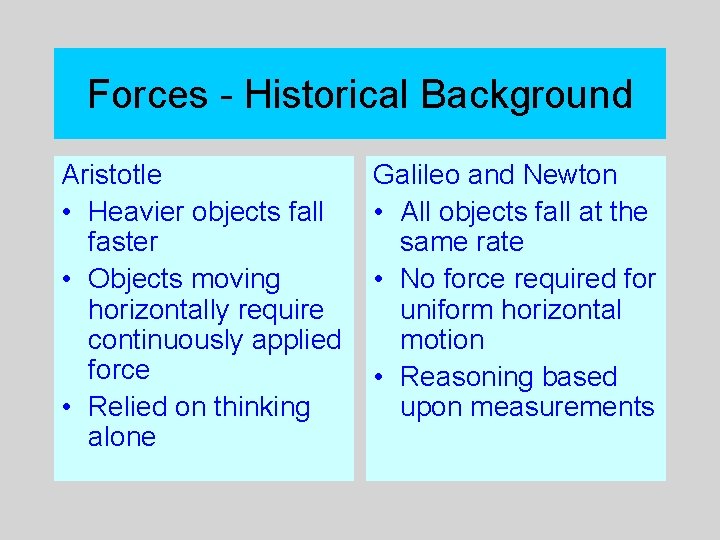 Forces - Historical Background

Aristotle
• Heavier objects fall faster
• Objects moving horizontally require continuously applied force
• Relied on thinking alone

Galileo and Newton
• All objects fall at the same rate
• No force required for uniform horizontal motion
• Reasoning based upon measurements